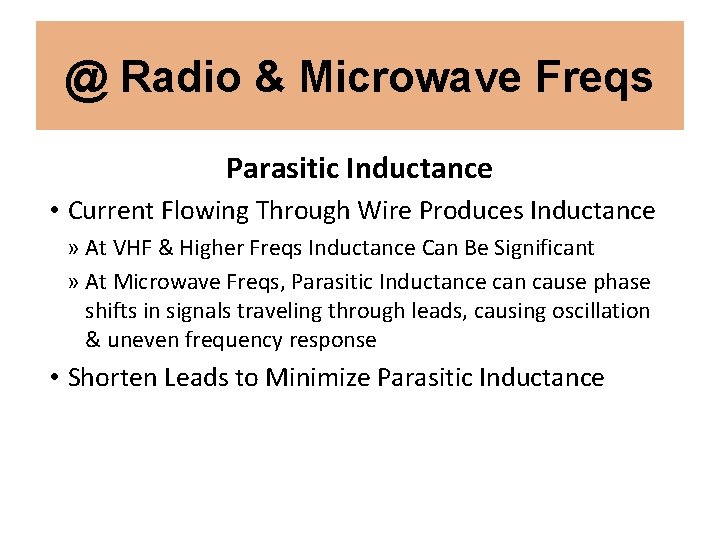 @ Radio & Microwave Freqs

Parasitic Inductance

• Current Flowing Through Wire Produces Inductance
» At VHF & Higher Freqs Inductance Can Be Significant
» At Microwave Freqs, Parasitic Inductance can cause phase shifts in signals traveling through leads, causing oscillation & uneven frequency response
• Shorten Leads to Minimize Parasitic Inductance